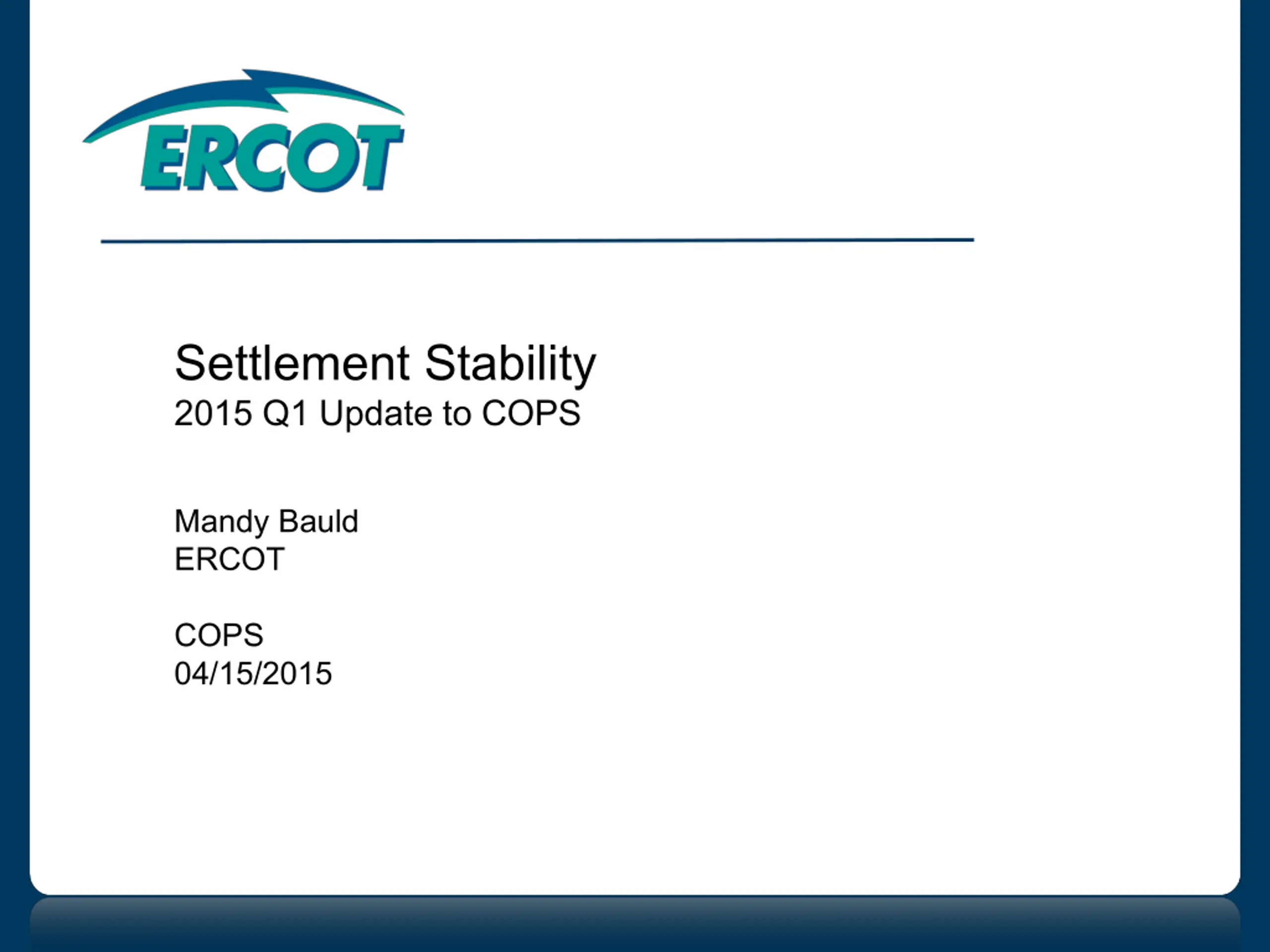 ERCOT

Settlement Stability
2015 Q1 Update to COPS

Mandy Bauld
ERCOT

COPS
04/15/2015